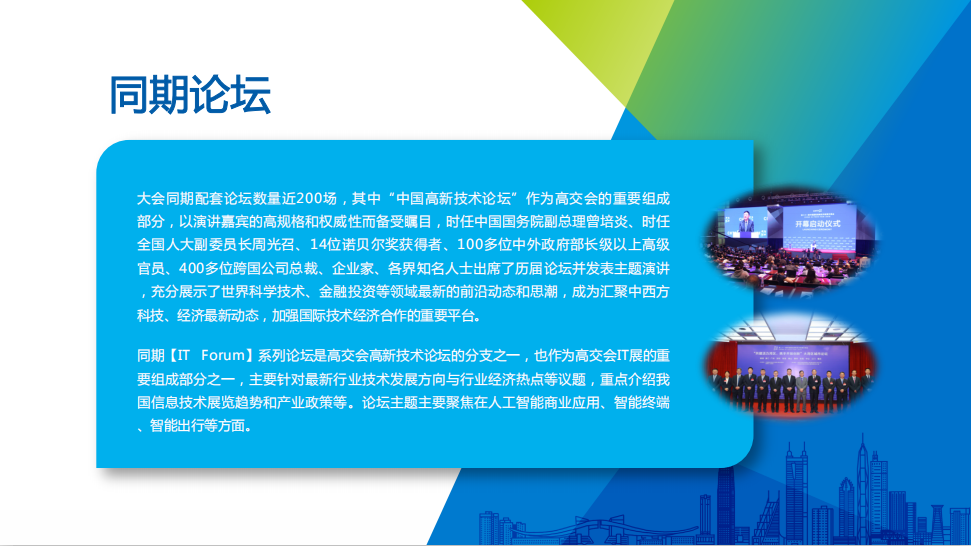 同期论坛

大会同期配套论坛数量近200场，其中“中国高新技术论坛”作为高交会的重要组成部分，以演讲嘉宾的高规格和权威性而备受瞩目，时任中国国务院副总理曾培炎、时任全国人大副委员长周光召、14位诺贝尔奖获得者、100多位中外政府部长级以上高级官员、400多位跨国公司总裁、企业家、各界知名人士出席了历届论坛并发表主题演讲，充分展示了世界科学技术、金融投资等领域最新的前沿动态和思潮，成为汇聚中西方科技、经济最新动态，加强国际技术经济合作的重要平台。

同期【IT Forum】系列论坛是高交会高新技术论坛的分支之一，也作为高交会IT展的重要组成部分之一，主要针对最新行业技术发展方向与行业经济热点等议题，重点介绍我国信息技术展览趋势和产业政策等。论坛主题主要聚焦在人工智能商业应用、智能终端、智能出行等方面。

开幕启动仪式